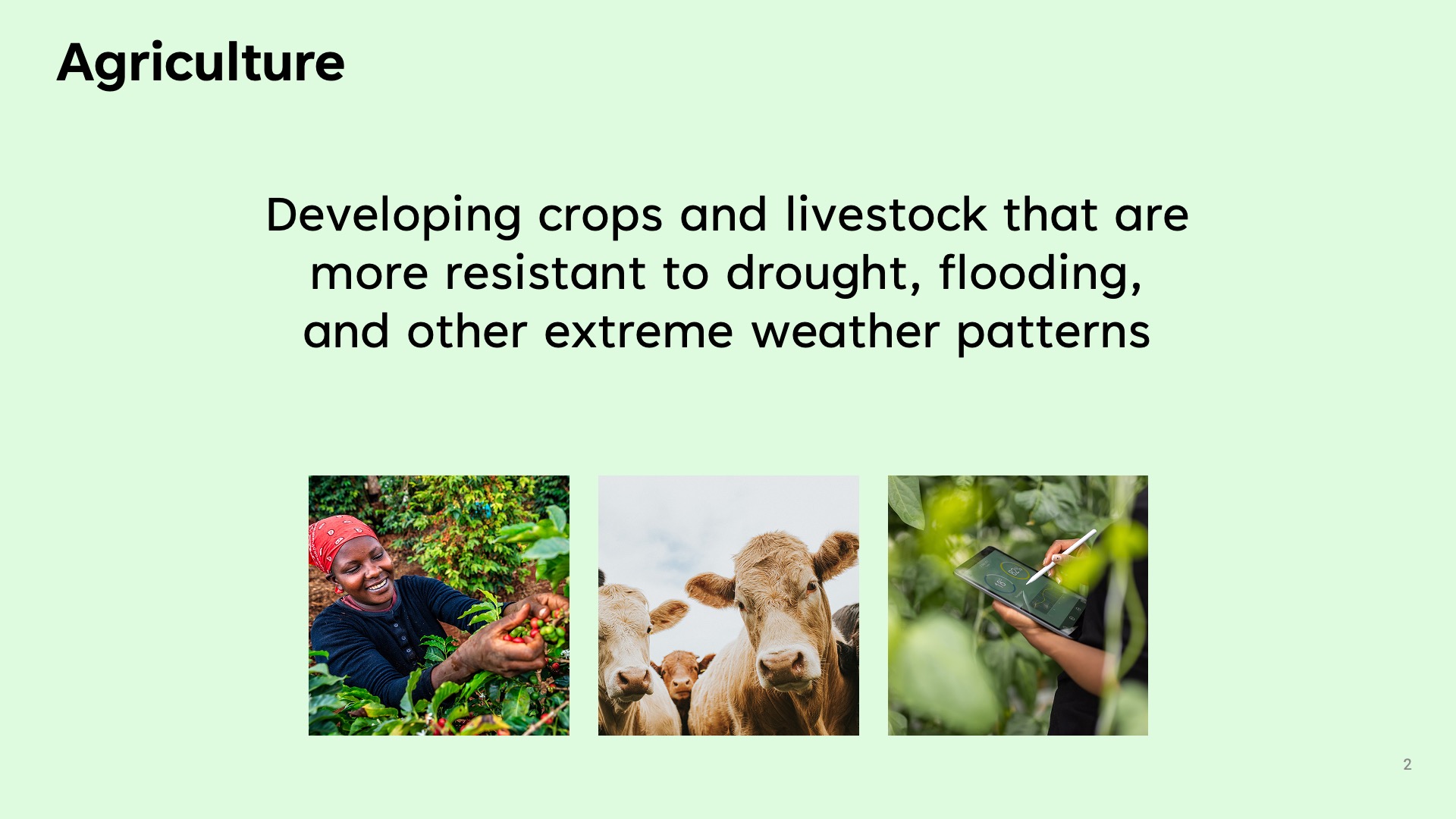 Agriculture

Developing crops and livestock that are more resistant to drought, flooding, and other extreme weather patterns

2